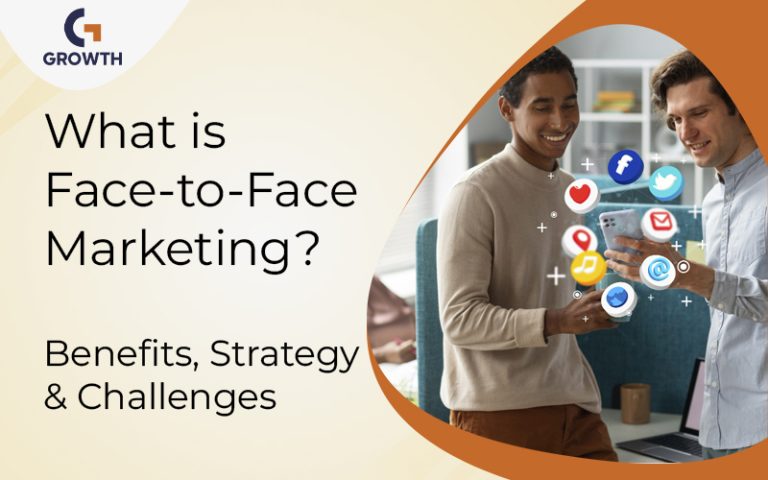 GROWTH

What is Face-to-Face Marketing?

Benefits, Strategy & Challenges